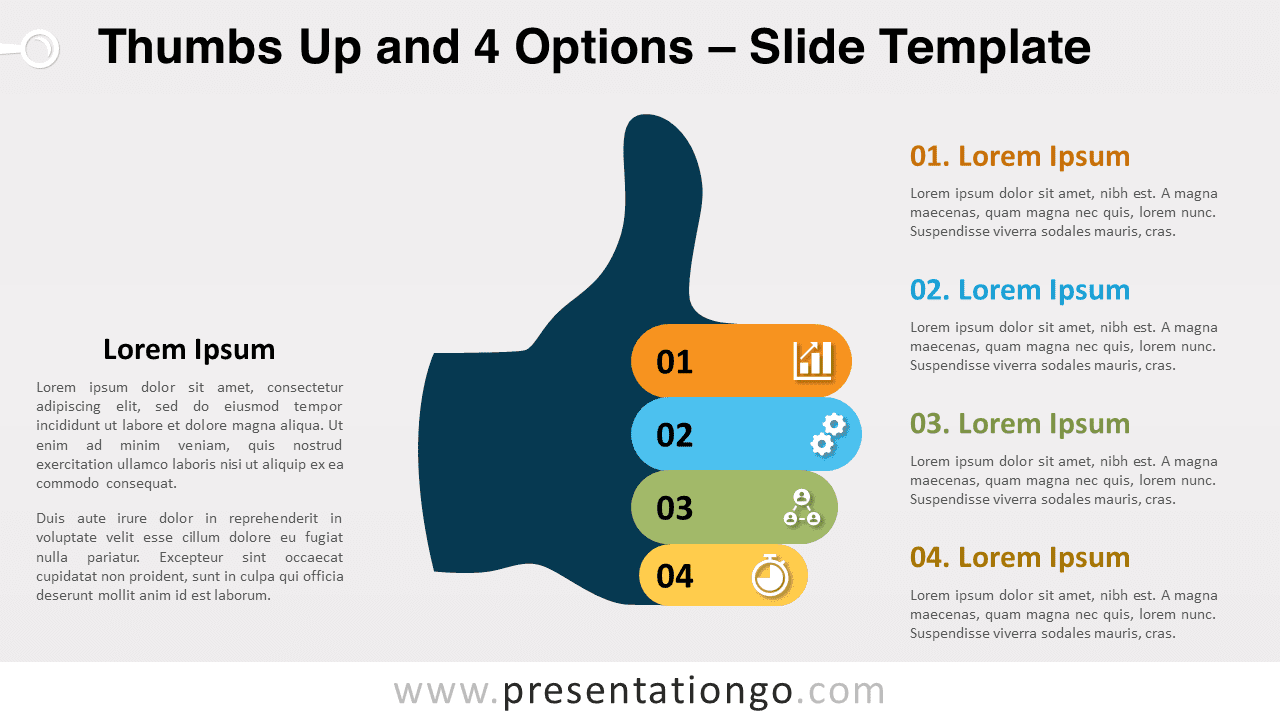 Thumbs Up and 4 Options – Slide Template

Lorem Ipsum

Lorem ipsum dolor sit amet, consectetur adipiscing elit, sed do eiusmod tempor incididunt ut labore et dolore magna aliqua. Ut enim ad minim veniam, quis nostrud exercitation ullamco laboris nisi ut aliquip ex ea commodo consequat.

Duis aute irure dolor in reprehenderit in voluptate velit esse cillum dolore eu fugiat nulla pariatur. Excepteur sint occaecat cupidatat non proident, sunt in culpa qui officia deserunt mollit anim id est laborum.

01

02

03

04

01. Lorem Ipsum

Lorem ipsum dolor sit amet, nibh est. A magna maecenas, quam magna nec quis, lorem nunc. Suspendisse viverra sodales mauris, cras.

02. Lorem Ipsum

Lorem ipsum dolor sit amet, nibh est. A magna maecenas, quam magna nec quis, lorem nunc. Suspendisse viverra sodales mauris, cras.

03. Lorem Ipsum

Lorem ipsum dolor sit amet, nibh est. A magna maecenas, quam magna nec quis, lorem nunc. Suspendisse viverra sodales mauris, cras.

04. Lorem Ipsum

Lorem ipsum dolor sit amet, nibh est. A magna maecenas, quam magna nec quis, lorem nunc. Suspendisse viverra sodales mauris, cras.

www.presentationgo.com